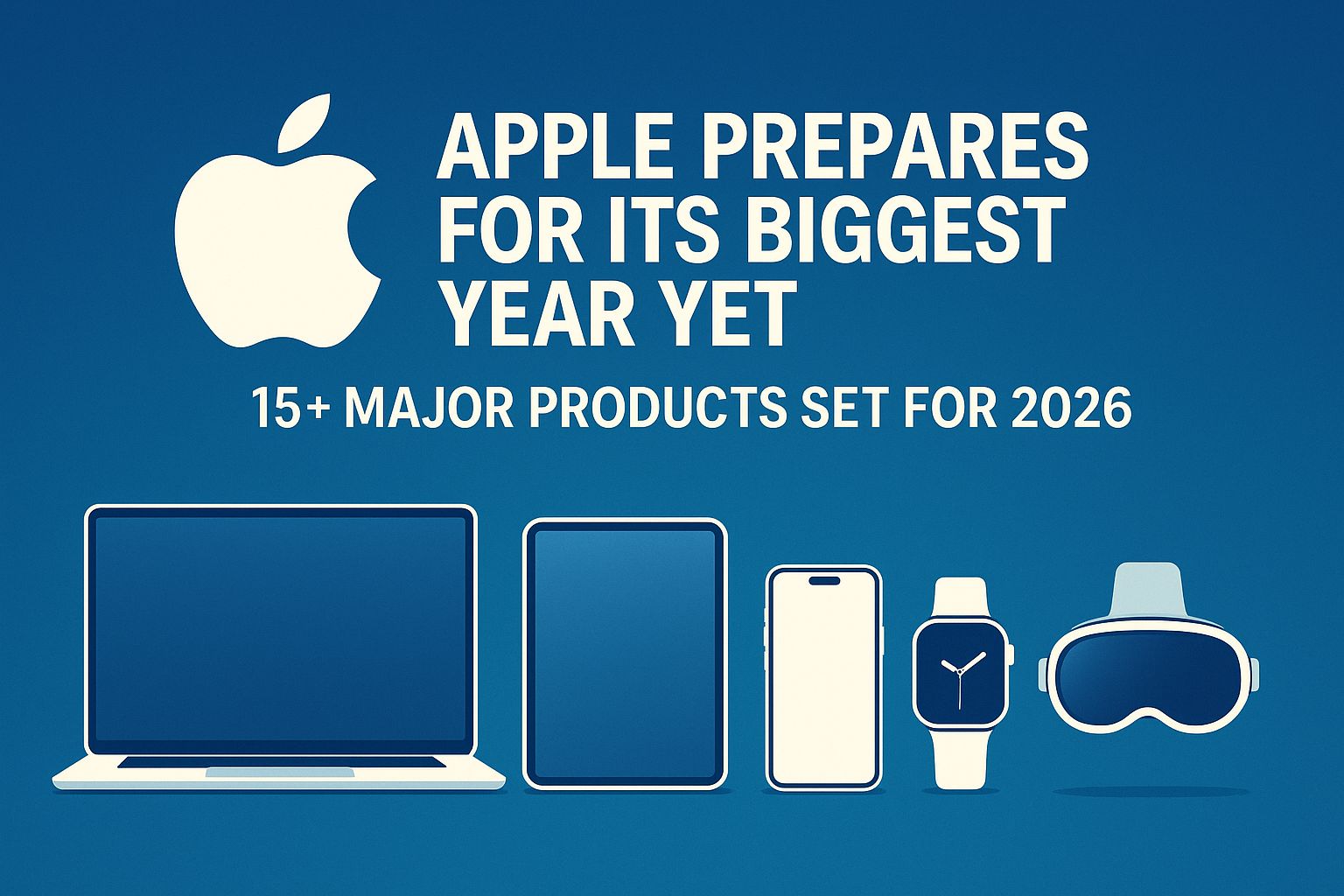 APPLE PREPARES FOR ITS BIGGEST YEAR YET

15+ MAJOR PRODUCTS SET FOR 2026